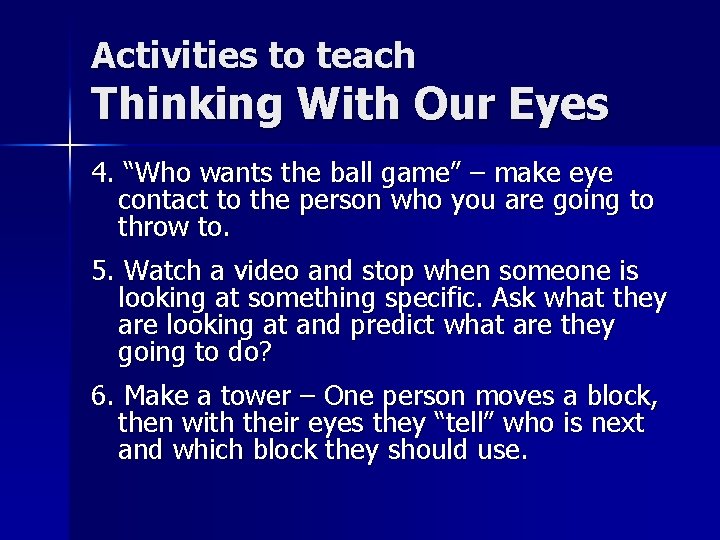 Activities to teach
Thinking With Our Eyes

4. “Who wants the ball game” – make eye contact to the person who you are going to throw to.

5. Watch a video and stop when someone is looking at something specific. Ask what they are looking at and predict what are they going to do?

6. Make a tower – One person moves a block, then with their eyes they “tell” who is next and which block they should use.